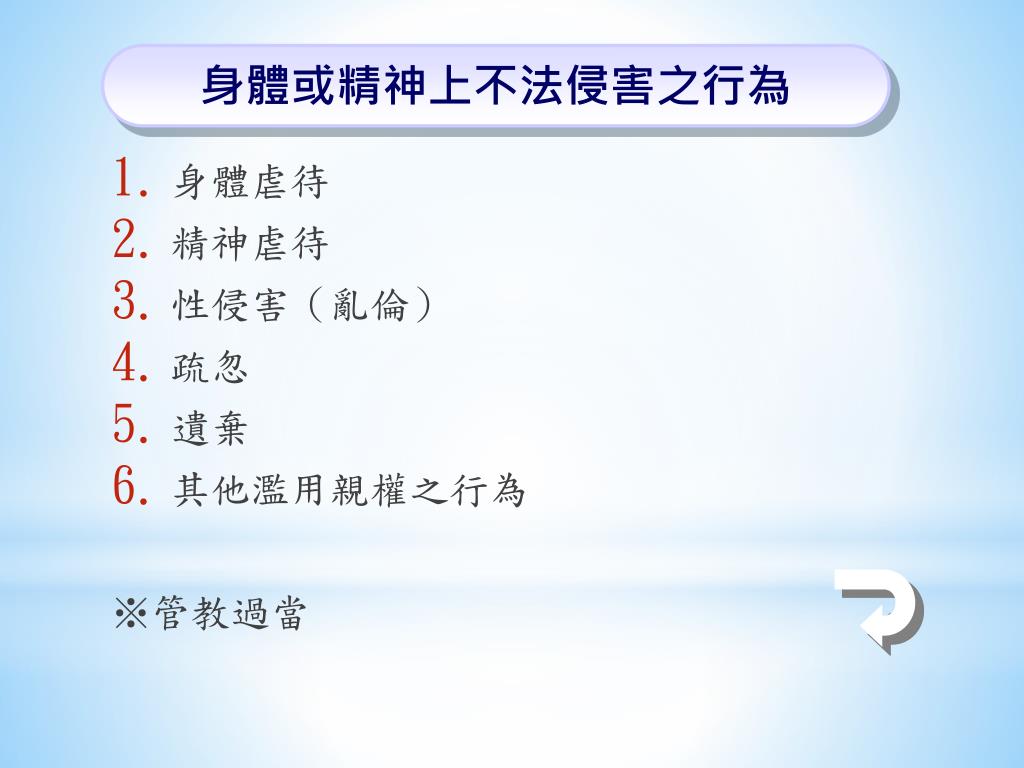 身體或精神上不法侵害之行為

1. 身體虐待
2. 精神虐待
3. 性侵害（亂倫）
4. 疏忽
5. 遺棄
6. 其他濫用親權之行為

※管教過當